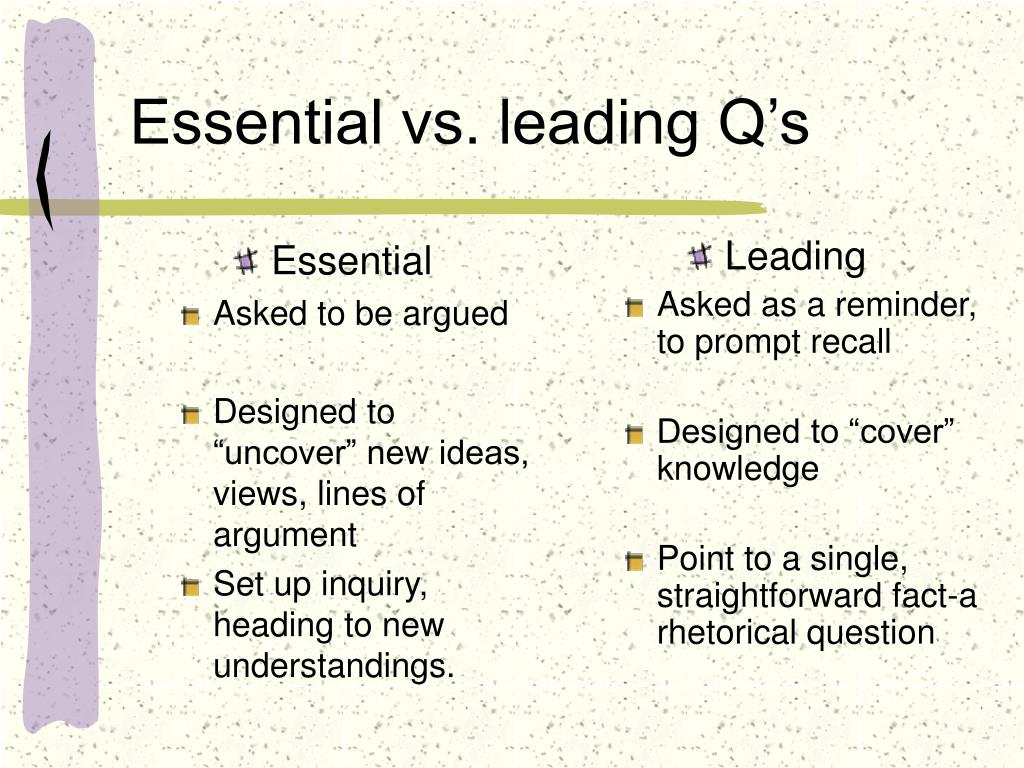 Essential vs. leading Q’s

Essential

Asked to be argued

Designed to “uncover” new ideas, views, lines of argument

Set up inquiry, heading to new understandings.

Leading

Asked as a reminder, to prompt recall

Designed to “cover” knowledge

Point to a single, straightforward fact-a rhetorical question